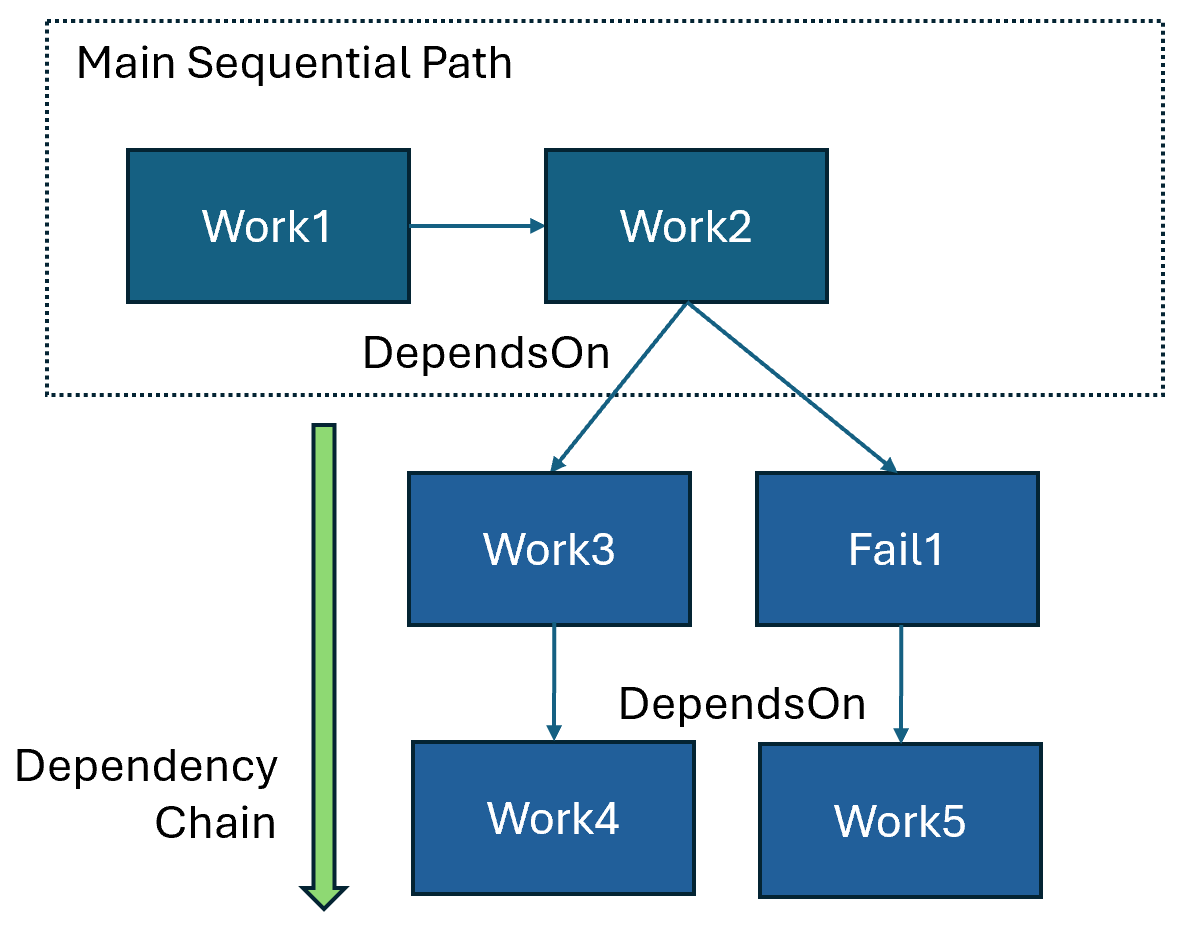 Main Sequential Path

Work1

Work2

DependsOn

Work3

Fail1

DependsOn

Dependency Chain

Work4

Work5